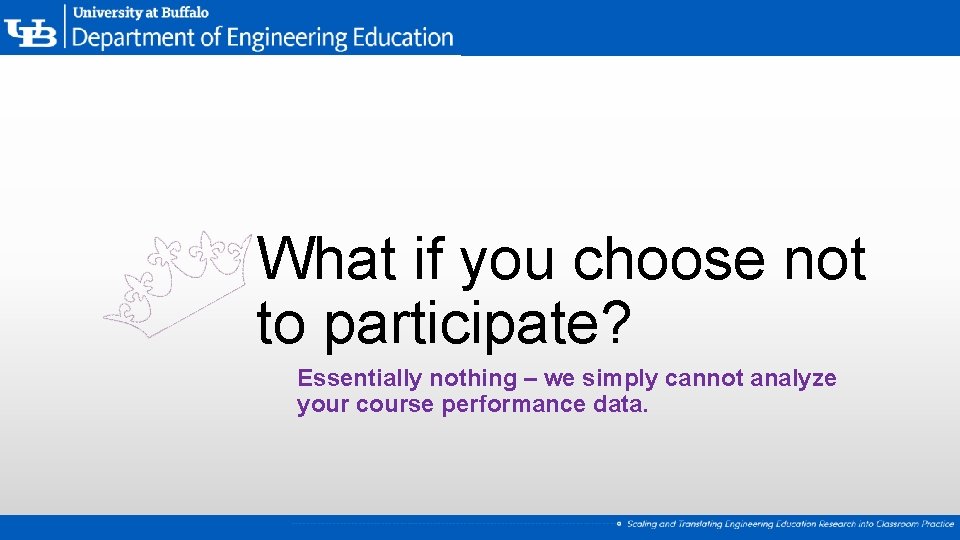 UB University at Buffalo
Department of Engineering Education

What if you choose not to participate?

Essentially nothing – we simply cannot analyze your course performance data.

Scaling and Translating Engineering Education Research into Classroom Practice